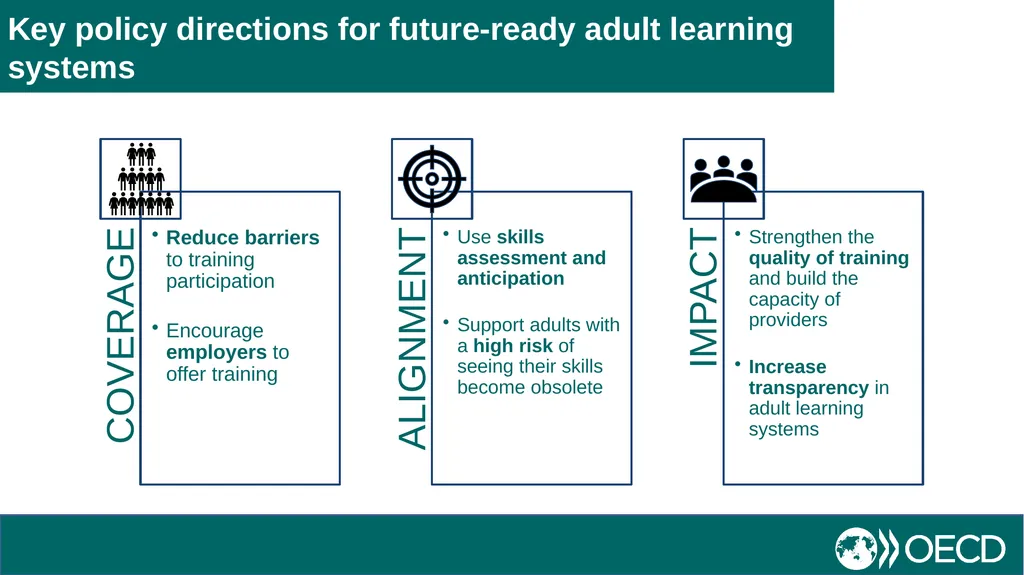 Key policy directions for future-ready adult learning systems

COVERAGE

• Reduce barriers to training participation

• Encourage employers to offer training

ALIGNMENT

• Use skills assessment and anticipation

• Support adults with a high risk of seeing their skills become obsolete

IMPACT

• Strengthen the quality of training and build the capacity of providers

• Increase transparency in adult learning systems

OECD